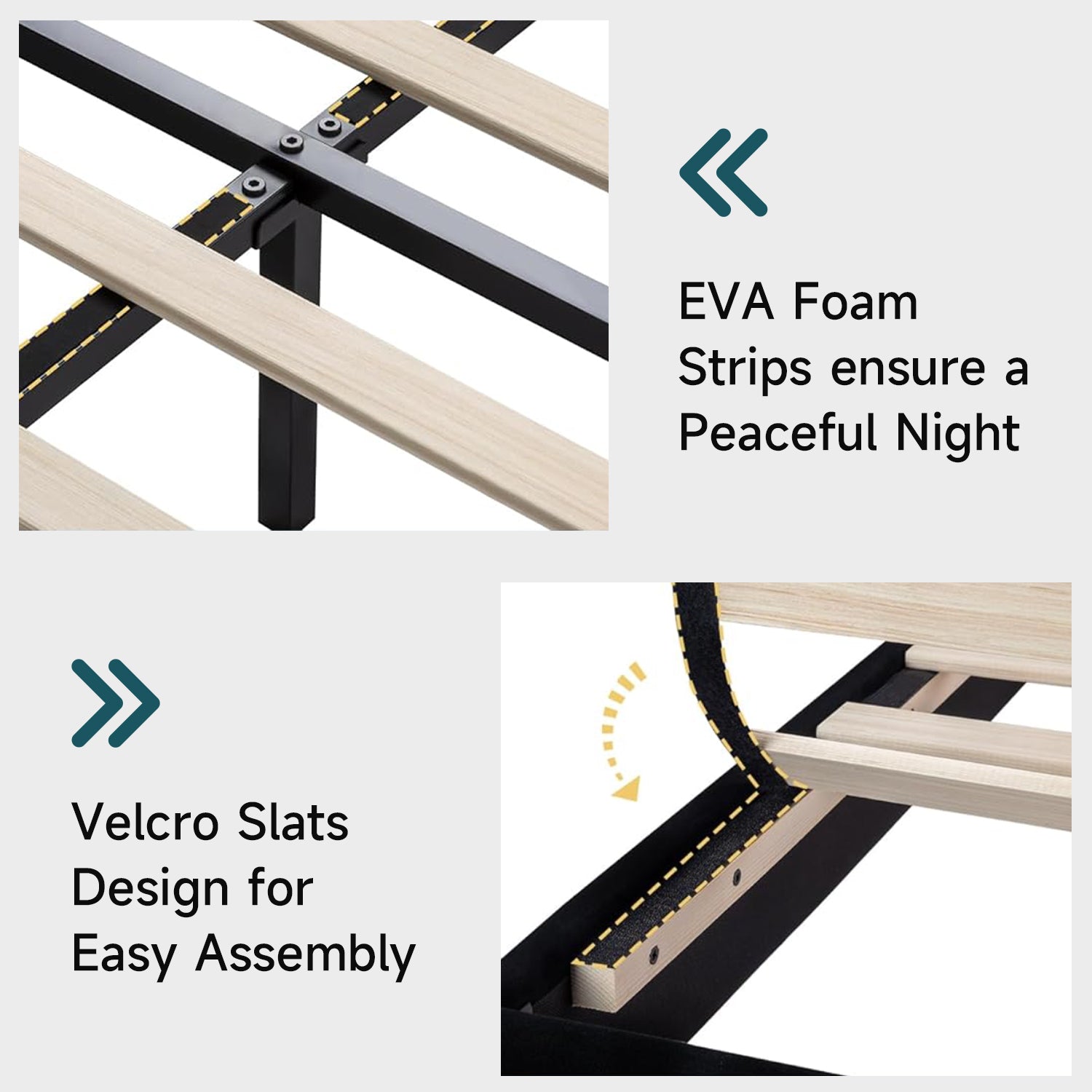 EVA Foam Strips ensure a Peaceful Night

Velcro Slats Design for Easy Assembly